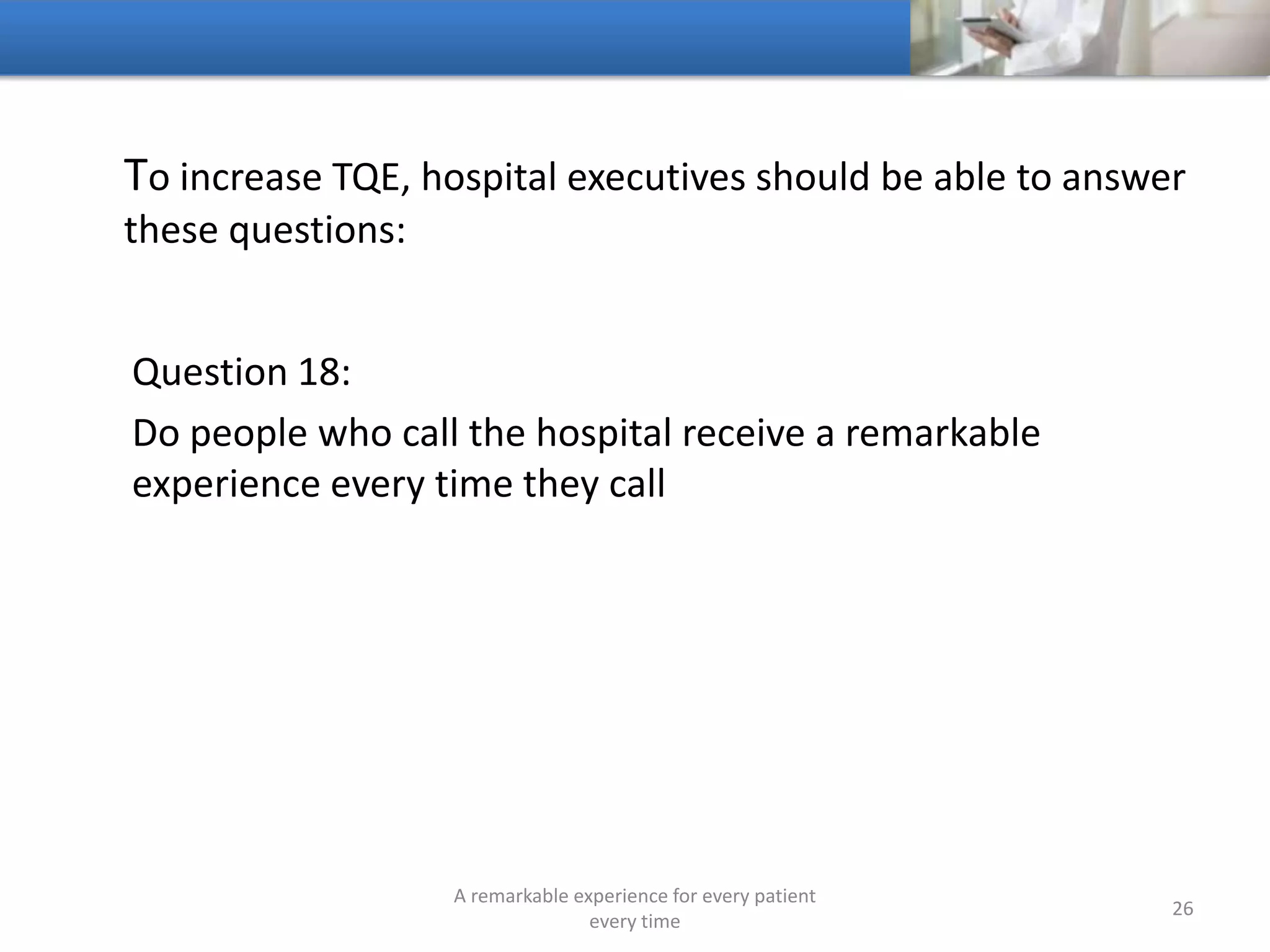 To increase TQE, hospital executives should be able to answer these questions:

Question 18:

Do people who call the hospital receive a remarkable experience every time they call

A remarkable experience for every patient every time

26